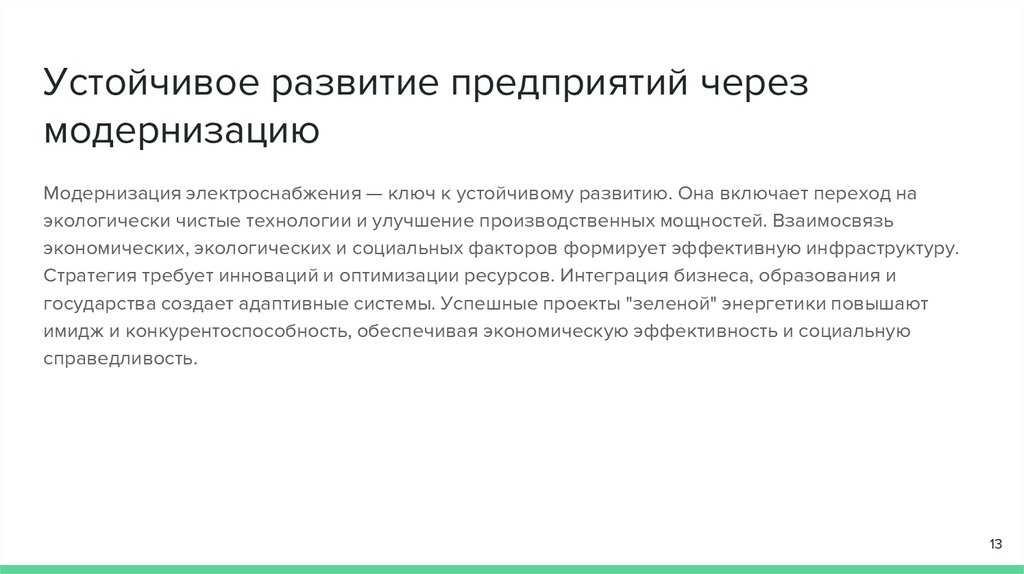 Устойчивое развитие предприятий через модернизацию

Модернизация электроснабжения — ключ к устойчивому развитию. Она включает переход на экологически чистые технологии и улучшение производственных мощностей. Взаимосвязь экономических, экологических и социальных факторов формирует эффективную инфраструктуру. Стратегия требует инноваций и оптимизации ресурсов. Интеграция бизнеса, образования и государства создает адаптивные системы. Успешные проекты "зеленой" энергетики повышают имидж и конкурентоспособность, обеспечивая экономическую эффективность и социальную справедливость.

13